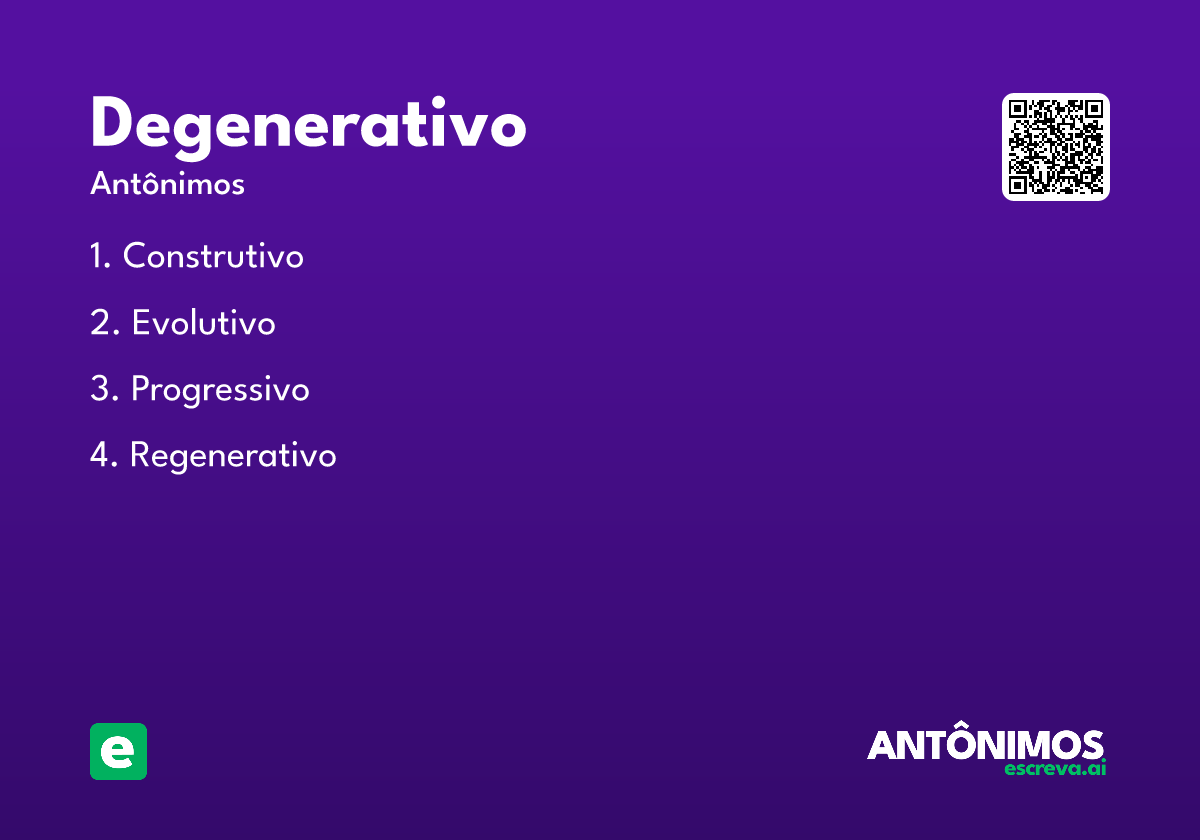 Degenerativo
Antônimos

1. Construtivo

2. Evolutivo

3. Progressivo

4. Regenerativo

e

ANTÔNIMOS
escreva.ai